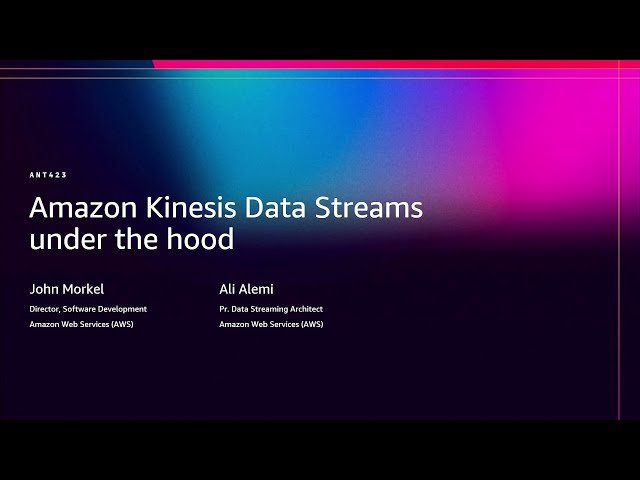 ANT423

Amazon Kinesis Data Streams under the hood

John Morkel
Director, Software Development
Amazon Web Services (AWS)

Ali Alemi
Pr. Data Streaming Architect
Amazon Web Services (AWS)